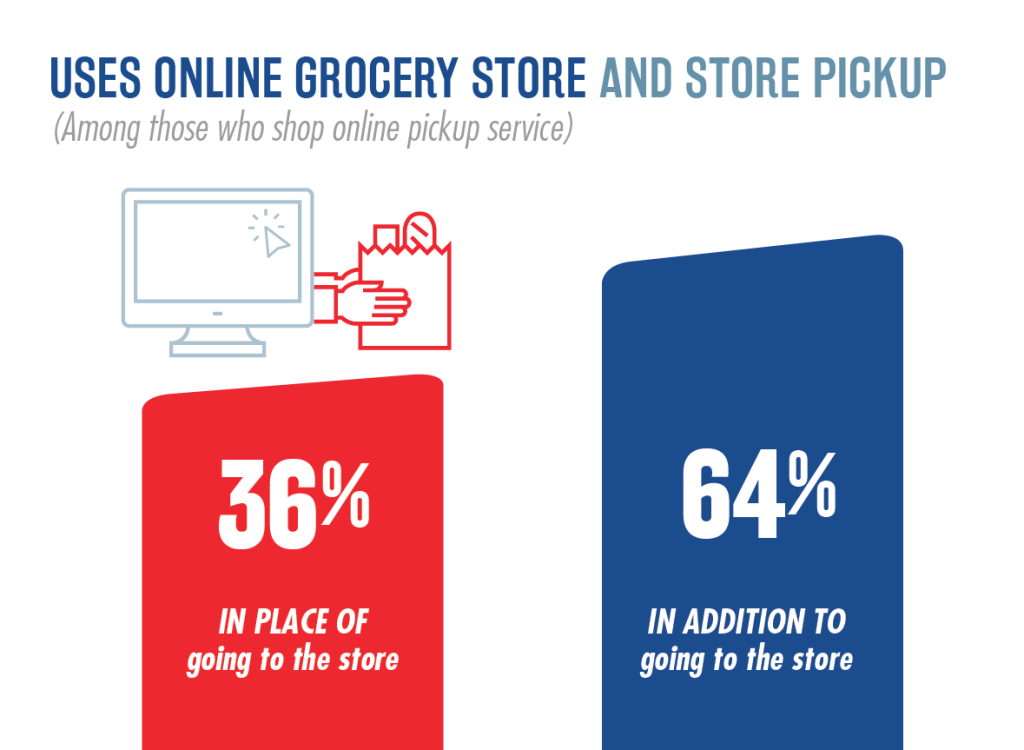 USES ONLINE GROCERY STORE AND STORE PICKUP
(Among those who shop online pickup service)

36%
IN PLACE OF going to the store

64%
IN ADDITION TO going to the store